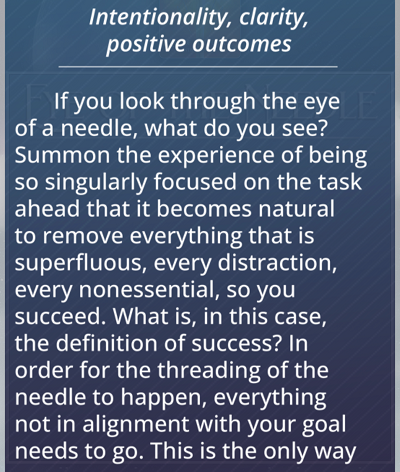 Intentionality, clarity, positive outcomes

If you look through the eye of a needle, what do you see? Summon the experience of being so singularly focused on the task ahead that it becomes natural to remove everything that is superfluous, every distraction, every nonessential, so you succeed. What is, in this case, the definition of success? In order for the threading of the needle to happen, everything not in alignment with your goal needs to go. This is the only way